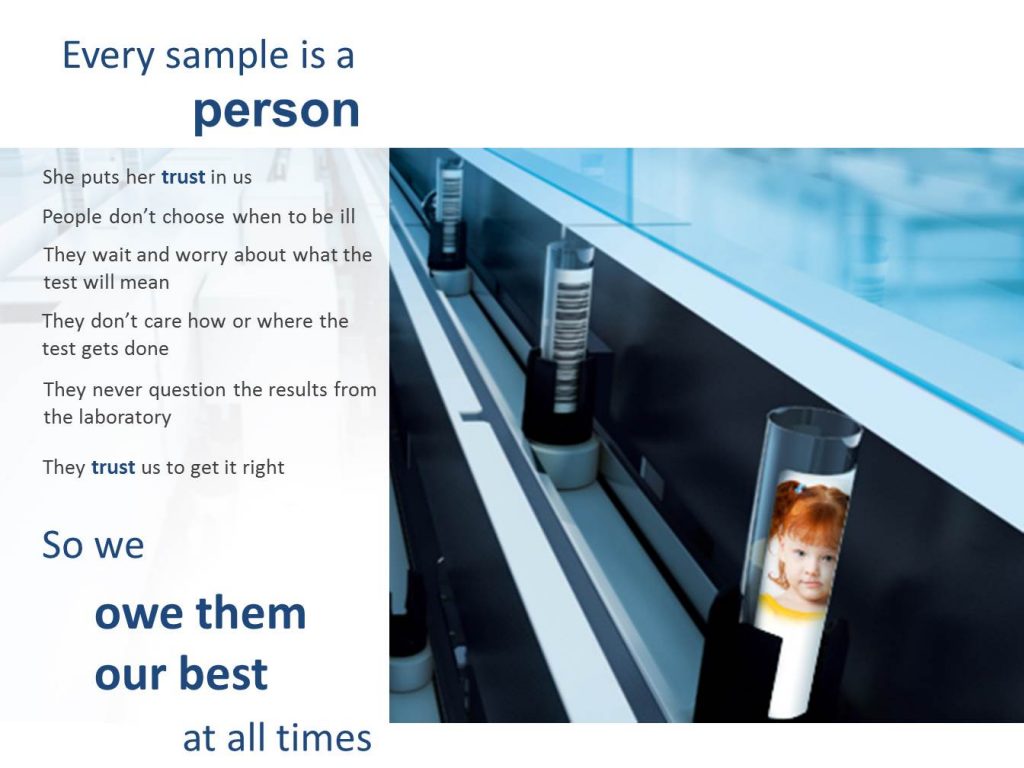 Every sample is a
person

She puts her trust in us

People don't choose when to be ill

They wait and worry about what the test will mean

They don't care how or where the test gets done

They never question the results from the laboratory

They trust us to get it right

So we

owe them
our best

at all times